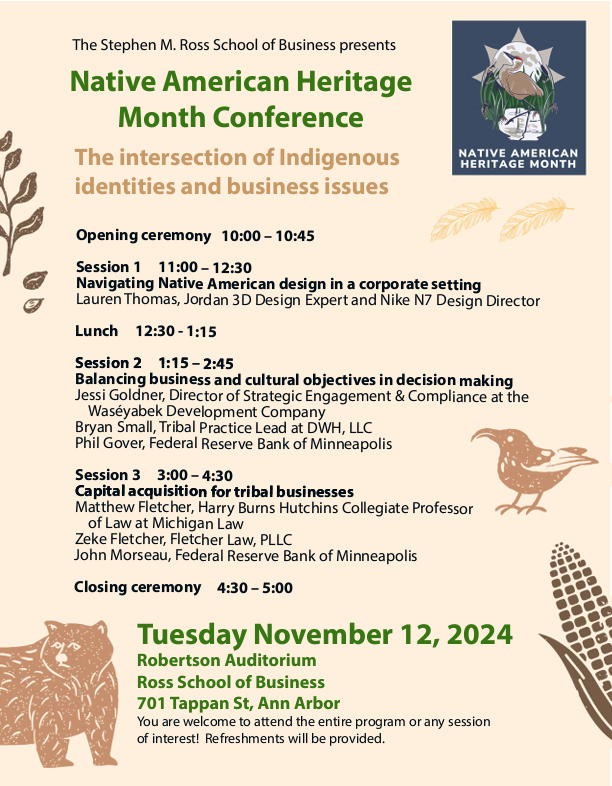 The Stephen M. Ross School of Business presents

Native American Heritage Month Conference

The intersection of Indigenous identities and business issues

NATIVE AMERICAN HERITAGE MONTH

Opening ceremony 10:00 – 10:45

Session 1 11:00 – 12:30
Navigating Native American design in a corporate setting
Lauren Thomas, Jordan 3D Design Expert and Nike N7 Design Director

Lunch 12:30 - 1:15

Session 2 1:15 – 2:45
Balancing business and cultural objectives in decision making
Jessi Goldner, Director of Strategic Engagement & Compliance at the Waséyabek Development Company
Bryan Small, Tribal Practice Lead at DWH, LLC
Phil Gover, Federal Reserve Bank of Minneapolis

Session 3 3:00 – 4:30
Capital acquisition for tribal businesses
Matthew Fletcher, Harry Burns Hutchins Collegiate Professor of Law at Michigan Law
Zeke Fletcher, Fletcher Law, PLLC
John Morseau, Federal Reserve Bank of Minneapolis

Closing ceremony 4:30 – 5:00

Tuesday November 12, 2024
Robertson Auditorium
Ross School of Business
701 Tappan St, Ann Arbor
You are welcome to attend the entire program or any session of interest! Refreshments will be provided.